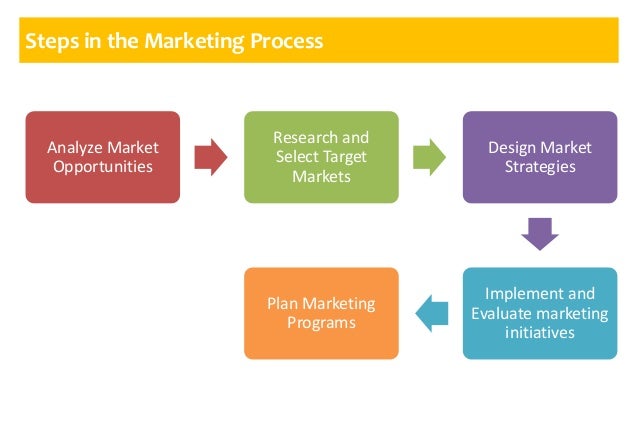 Steps in the Marketing Process

Analyze Market Opportunities

Research and Select Target Markets

Design Market Strategies

Implement and Evaluate marketing initiatives

Plan Marketing Programs